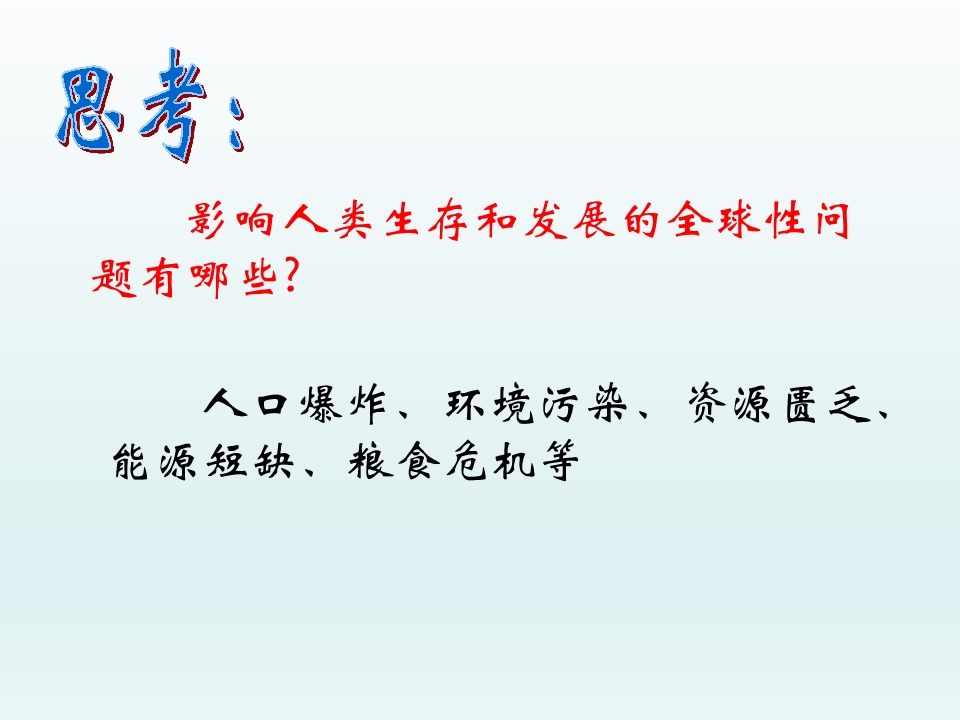 思考：

影响人类生存和发展的全球性问题有哪些？

人口爆炸、环境污染、资源匮乏、能源短缺、粮食危机等